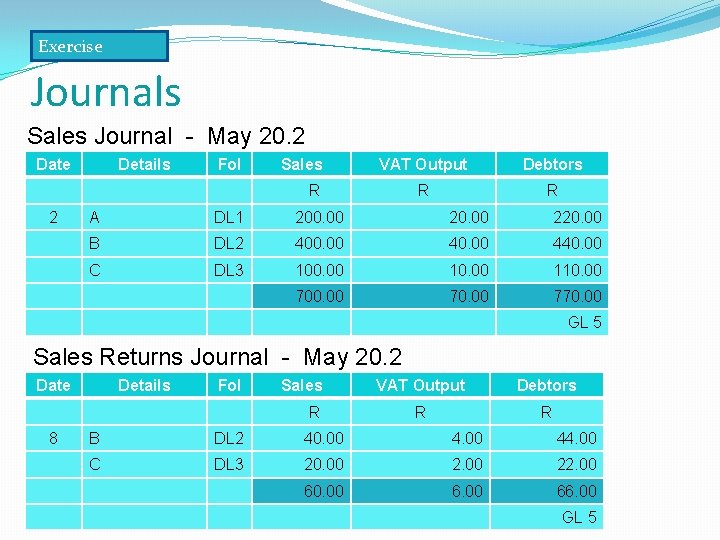 Exercise

Journals

Sales Journal - May 20.2

| Date | Details | Fol | Sales | VAT Output | Debtors |
|---|---|---|---|---|---|
| | | | R | R | R |
| 2 | A | DL1 | 200.00 | 20.00 | 220.00 |
| | B | DL2 | 400.00 | 40.00 | 440.00 |
| | C | DL3 | 100.00 | 10.00 | 110.00 |
| | | | 700.00 | 70.00 | 770.00 |
| | | | | | GL 5 |

Sales Returns Journal - May 20.2

| Date | Details | Fol | Sales | VAT Output | Debtors |
|---|---|---|---|---|---|
| | | | R | R | R |
| 8 | B | DL2 | 40.00 | 4.00 | 44.00 |
| | C | DL3 | 20.00 | 2.00 | 22.00 |
| | | | 60.00 | 6.00 | 66.00 |
| | | | | | GL 5 |